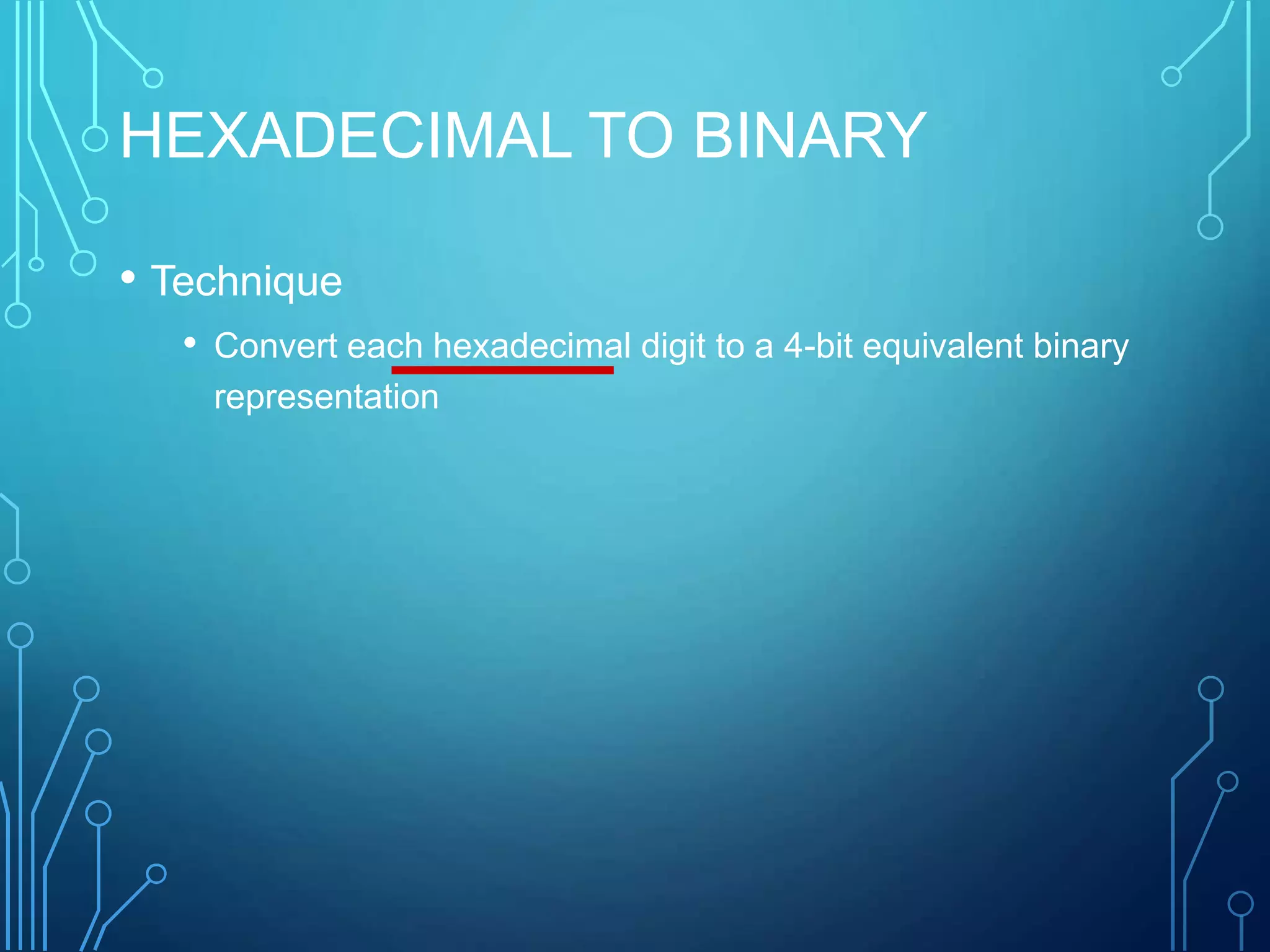 HEXADECIMAL TO BINARY

• Technique

• Convert each hexadecimal digit to a 4-bit equivalent binary representation